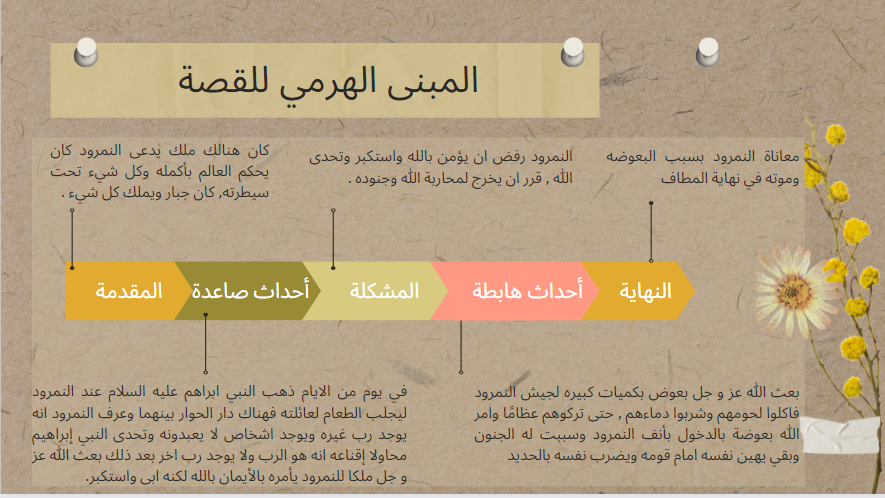 المبنى الهرمي للقصة

كان هنالك ملك يدعى النمرود كان يحكم العالم بأكمله وكل شيء تحت سيطرته, كان جبار ويملك كل شيء .

النمرود رفض ان يؤمن بالله واستكبر وتحدى الله , قرر ان يخرج لمحاربة الله وجنوده .

معاناة النمرود بسبب البعوضه وموته في نهاية المطاف

المقدمة

أحداث صاعدة

المشكلة

أحداث هابطة

النهاية

في يوم من الايام ذهب النبي ابراهم عليه السلام عند النمرود ليجلب الطعام لعائلته فهناك دار الحوار بينهما وعرف النمرود انه يوجد رب غيره ويوجد اشخاص لا يعبدونه وتحدى النبي إبراهيم محاولا إقناعه انه هو الرب ولا يوجد رب اخر بعد ذلك بعث الله عز و جل ملكا للنمرود يأمره بالأيمان بالله لكنه ابى واستكبر.

بعث الله عز و جل بعوض بكميات كبيره لجيش النمرود فاكلوا لحومهم وشربوا دماءهم , حتى تركوهم عظامًا وامر الله بعوضة بالدخول بأنف النمرود وسببت له الجنون وبقي يهين نفسه امام قومه ويضرب نفسه بالحديد